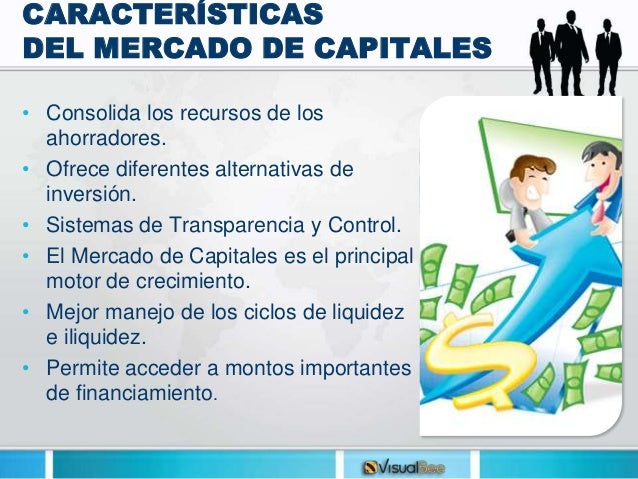 CARACTERÍSTICAS DEL MERCADO DE CAPITALES

• Consolida los recursos de los ahorradores.
• Ofrece diferentes alternativas de inversión.
• Sistemas de Transparencia y Control.
• El Mercado de Capitales es el principal motor de crecimiento.
• Mejor manejo de los ciclos de liquidez e iliquidez.
• Permite acceder a montos importantes de financiamiento.

VisualBee